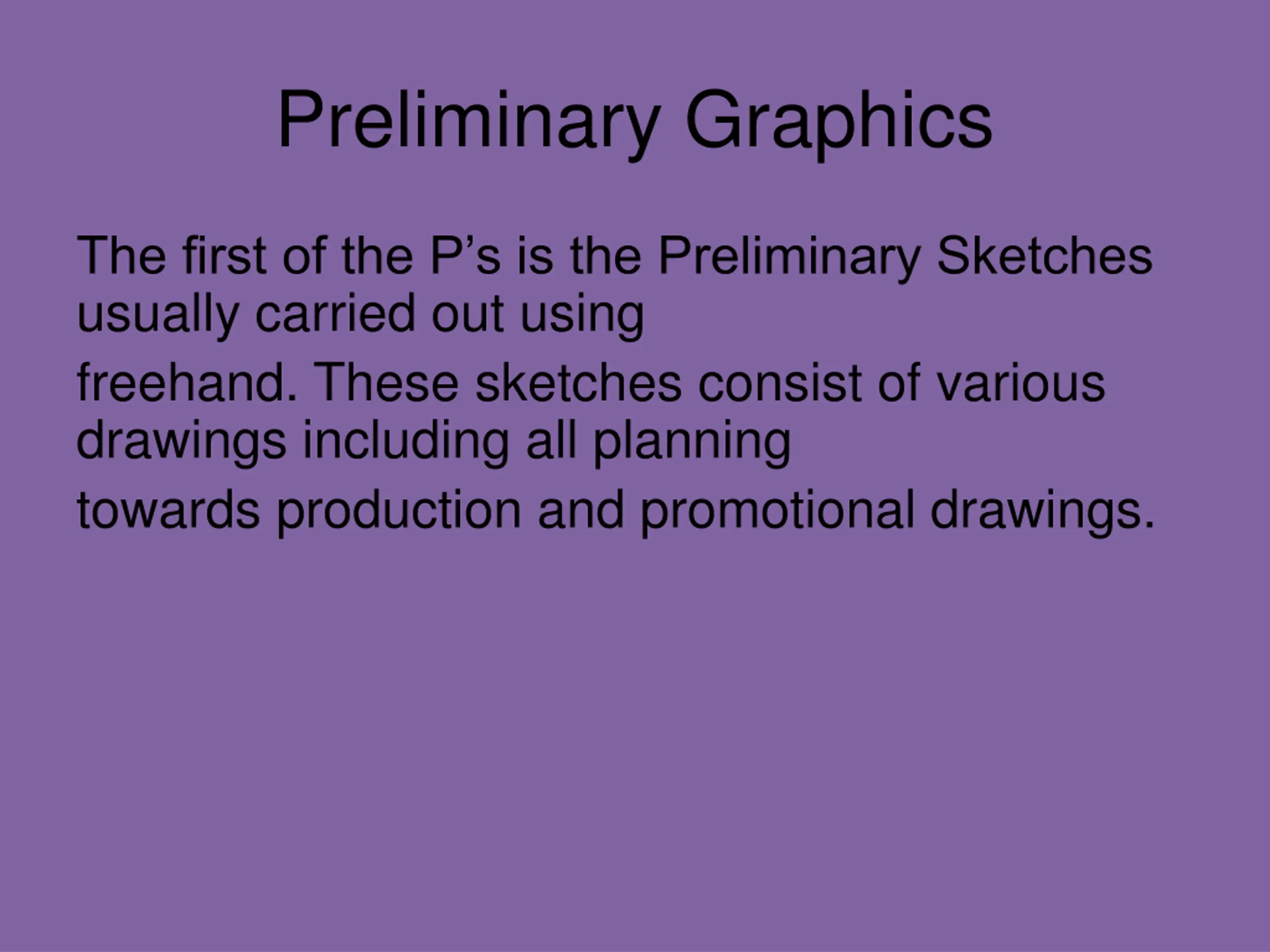 Preliminary Graphics

The first of the P’s is the Preliminary Sketches usually carried out using

freehand. These sketches consist of various drawings including all planning

towards production and promotional drawings.